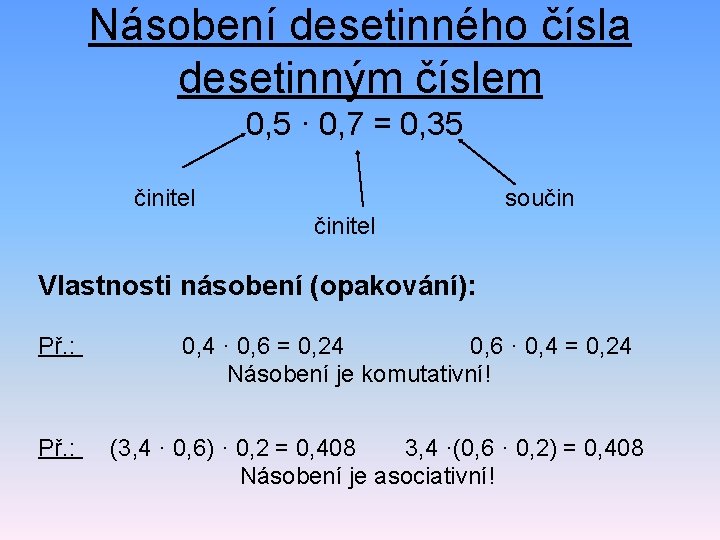 Násobení desetinného čísla desetinným číslem

$0,5 \cdot 0,7 = 0,35$

činitel

činitel

součin

Vlastnosti násobení (opakování):

Př.: $0,4 \cdot 0,6 = 0,24$ $0,6 \cdot 0,4 = 0,24$

Násobení je komutativní!

Př.: $(3,4 \cdot 0,6) \cdot 0,2 = 0,408$ $3,4 \cdot (0,6 \cdot 0,2) = 0,408$

Násobení je asociativní!